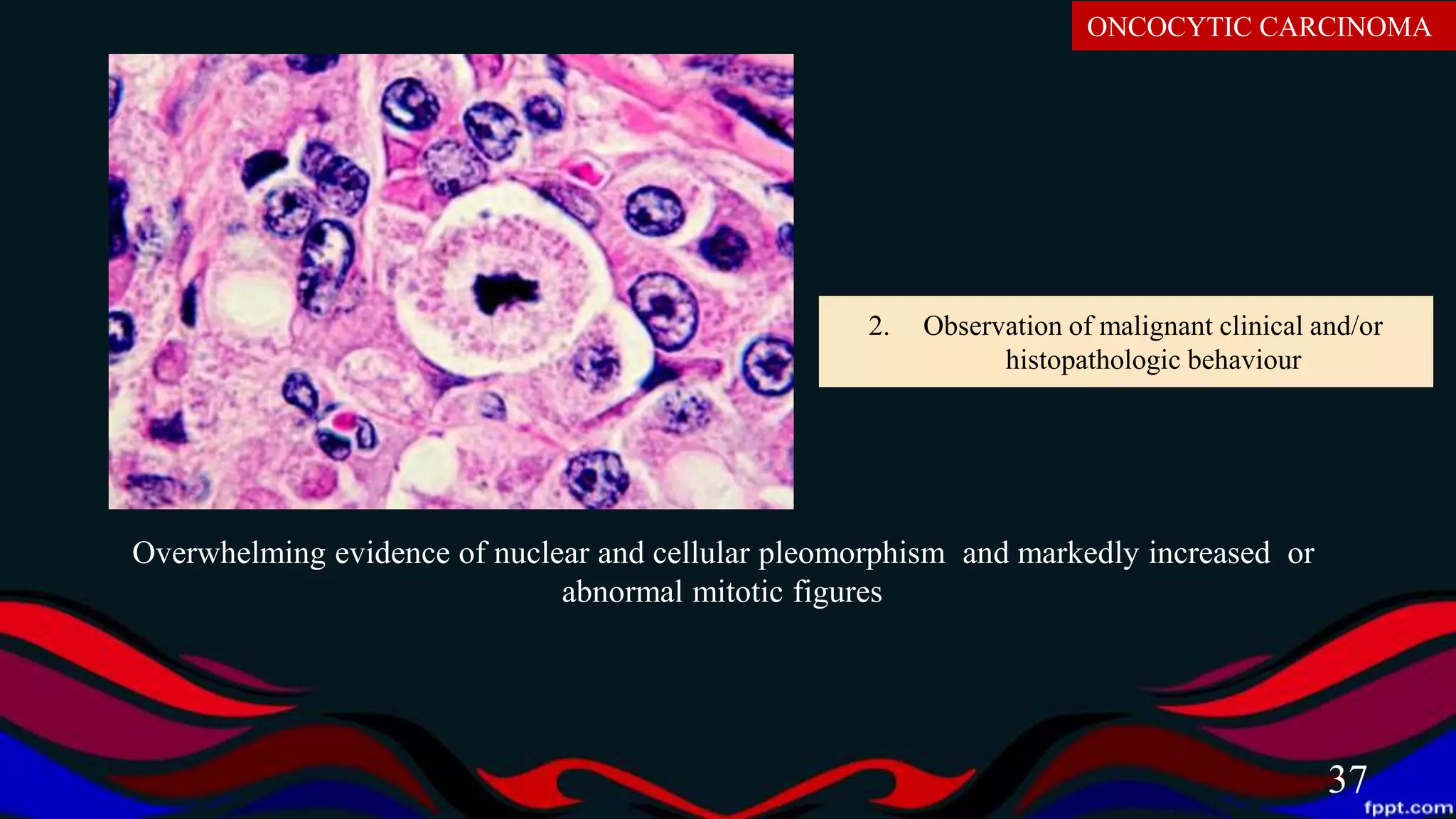 ONCOCYTIC CARCINOMA

2. Observation of malignant clinical and/or histopathologic behaviour

Overwhelming evidence of nuclear and cellular pleomorphism and markedly increased or abnormal mitotic figures

37

fppt.com